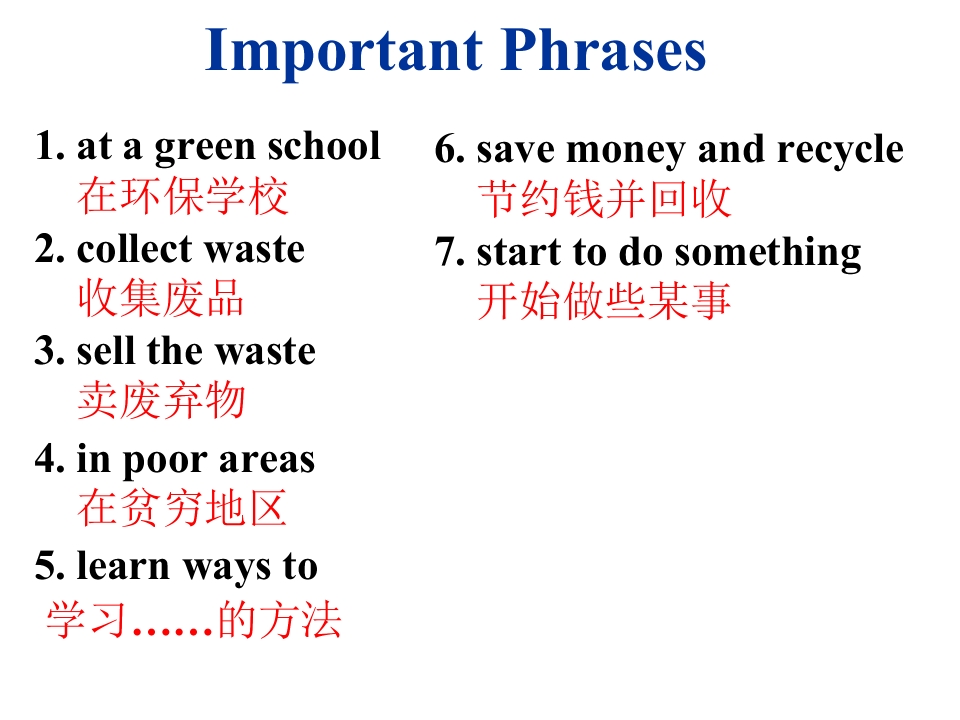 Important Phrases

1. at a green school
在环保学校
2. collect waste
收集废品
3. sell the waste
卖废弃物
4. in poor areas
在贫穷地区
5. learn ways to
学习……的方法

6. save money and recycle
节约钱并回收
7. start to do something
开始做些某事